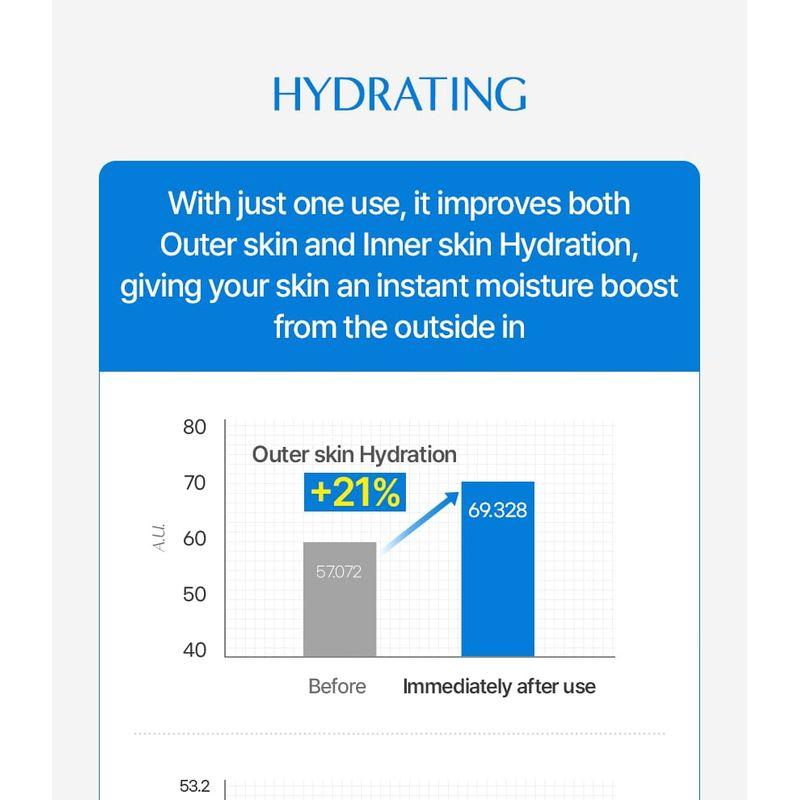 HYDRATING

With just one use, it improves both Outer skin and Inner skin Hydration, giving your skin an instant moisture boost from the outside in

80
70
60
50
40
A.U.
Outer skin Hydration
+21%
57.072
69.328
Before
Immediately after use

53.2